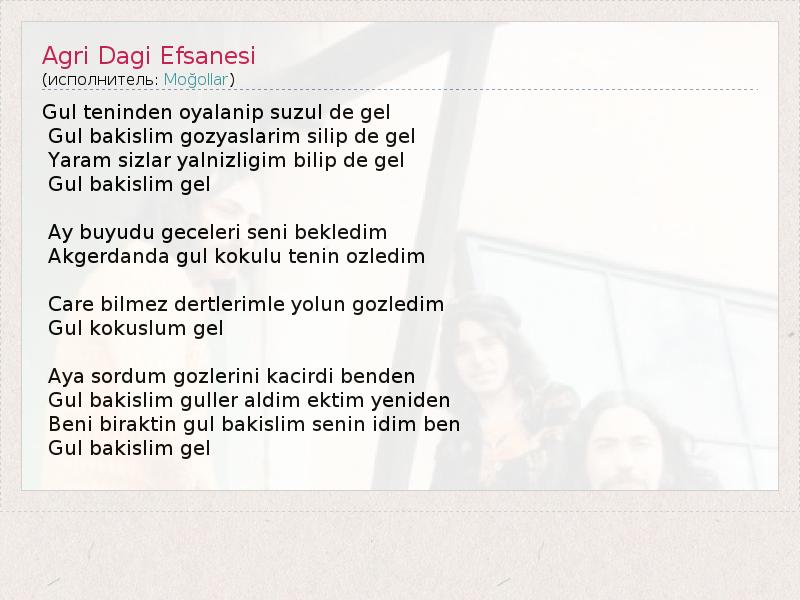 Agri Dagi Efsanesi
(исполнитель: Moğollar)

Gul teninden oyalanip suzul de gel
Gul bakislim gozyaslarim silip de gel
Yaram sizlar yalnizligim bilip de gel
Gul bakislim gel

Ay buyudu geceleri seni bekledim
Akgerdanda gul kokulu tenin ozledim

Care bilmez dertlerimle yolun gozledim
Gul kokuslum gel

Aya sordum gozlerini kacirdi benden
Gul bakislim guller aldim ektim yeniden
Beni biraktin gul bakislim senin idim ben
Gul bakislim gel